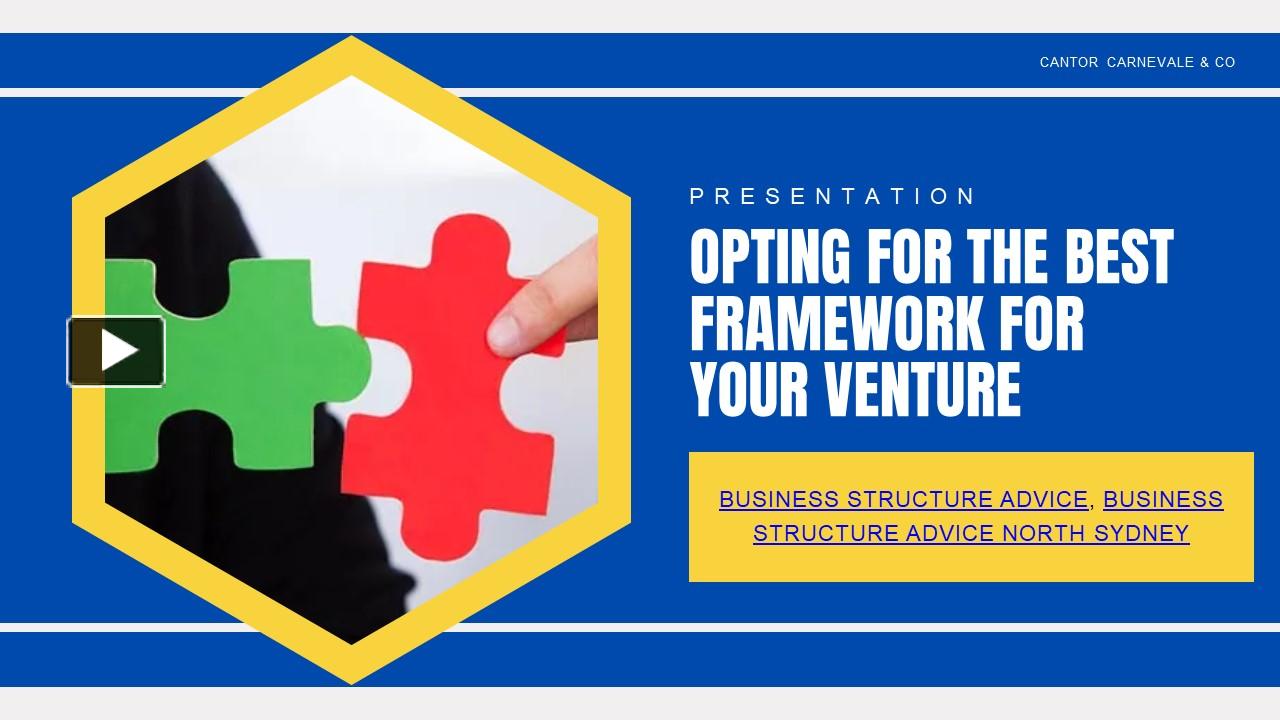 CANTOR CARNEVALE & CO

PRESENTATION

OPTING FOR THE BEST FRAMEWORK FOR YOUR VENTURE

BUSINESS STRUCTURE ADVICE, BUSINESS STRUCTURE ADVICE NORTH SYDNEY